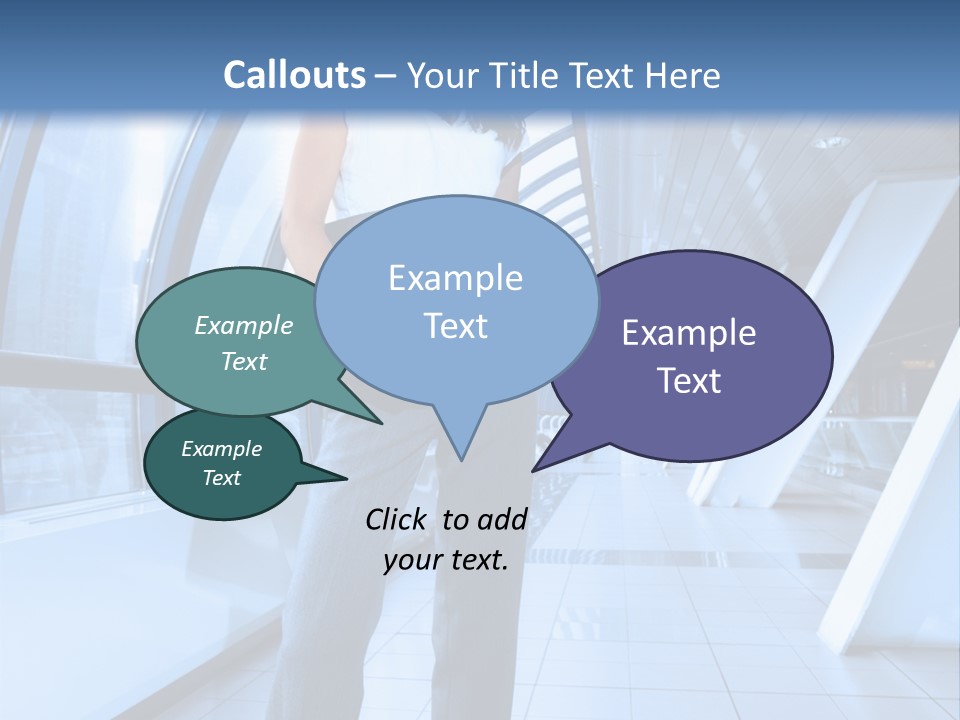 Callouts – Your Title Text Here

Example Text

Example Text

Example Text

Example Text

Click to add your text.